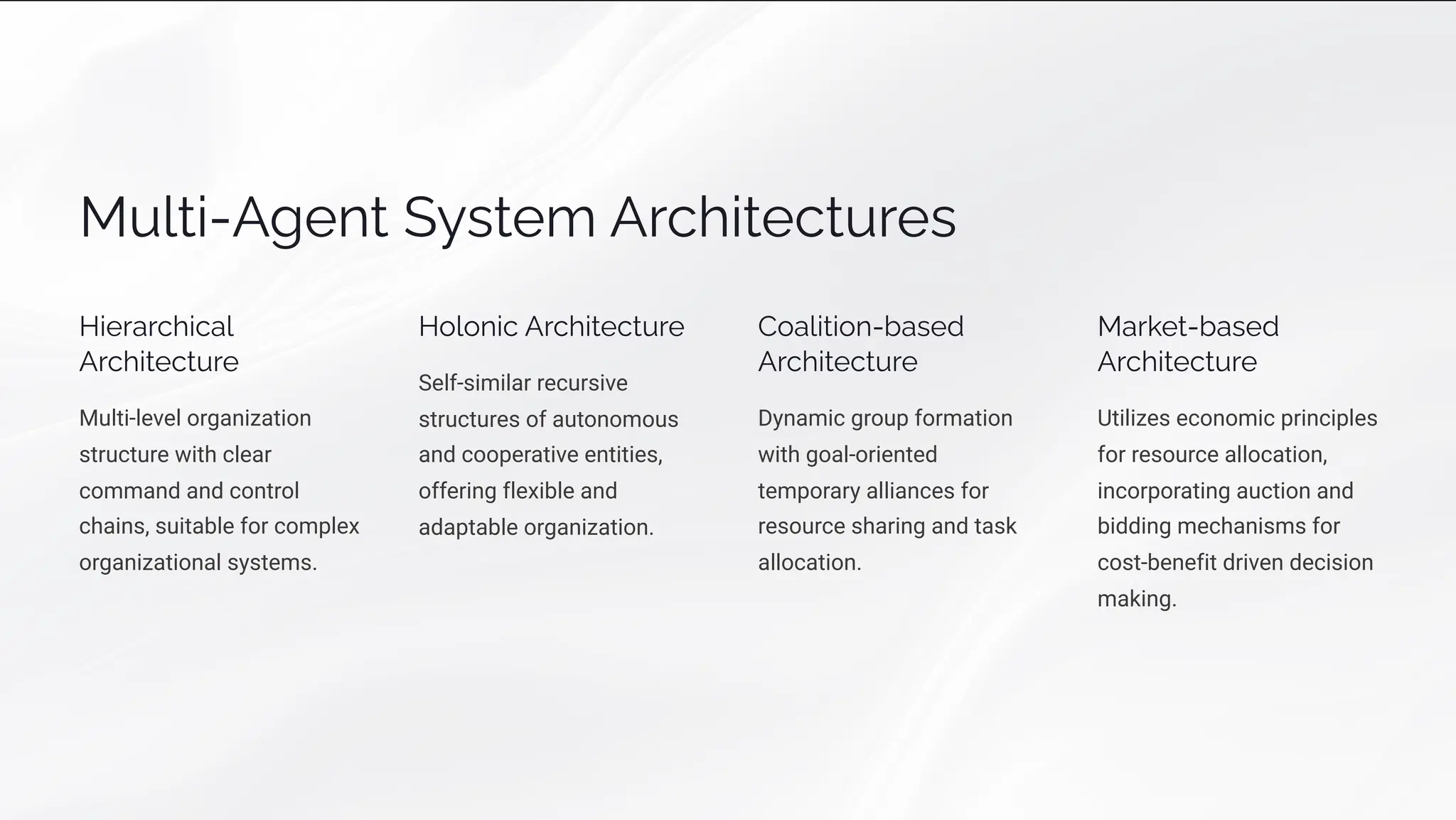 Multi-Agent System Architectures

Hierarchical Architecture

Multi-level organization structure with clear command and control chains, suitable for complex organizational systems.

Holonic Architecture

Self-similar recursive structures of autonomous and cooperative entities, offering flexible and adaptable organization.

Coalition-based Architecture

Dynamic group formation with goal-oriented temporary alliances for resource sharing and task allocation.

Market-based Architecture

Utilizes economic principles for resource allocation, incorporating auction and bidding mechanisms for cost-benefit driven decision making.